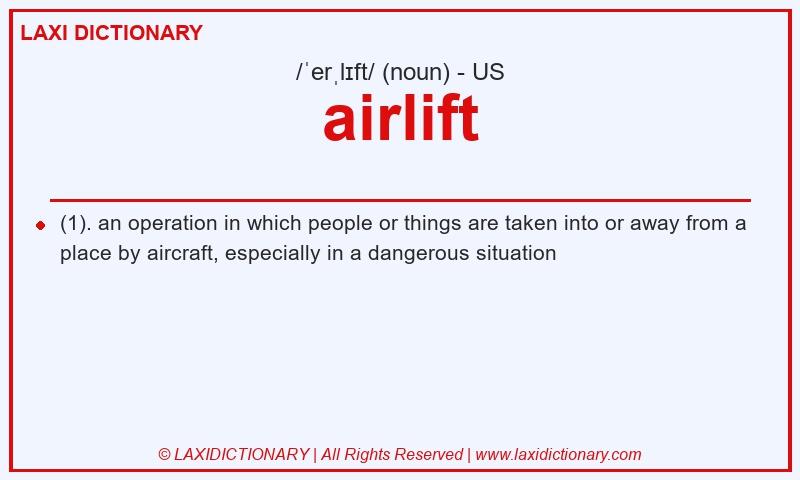 LAXI DICTIONARY

/ˈerˌlɪft/ (noun) - US

airlift

(1). an operation in which people or things are taken into or away from a place by aircraft, especially in a dangerous situation

© LAXIDICTIONARY | All Rights Reserved | www.laxidictionary.com